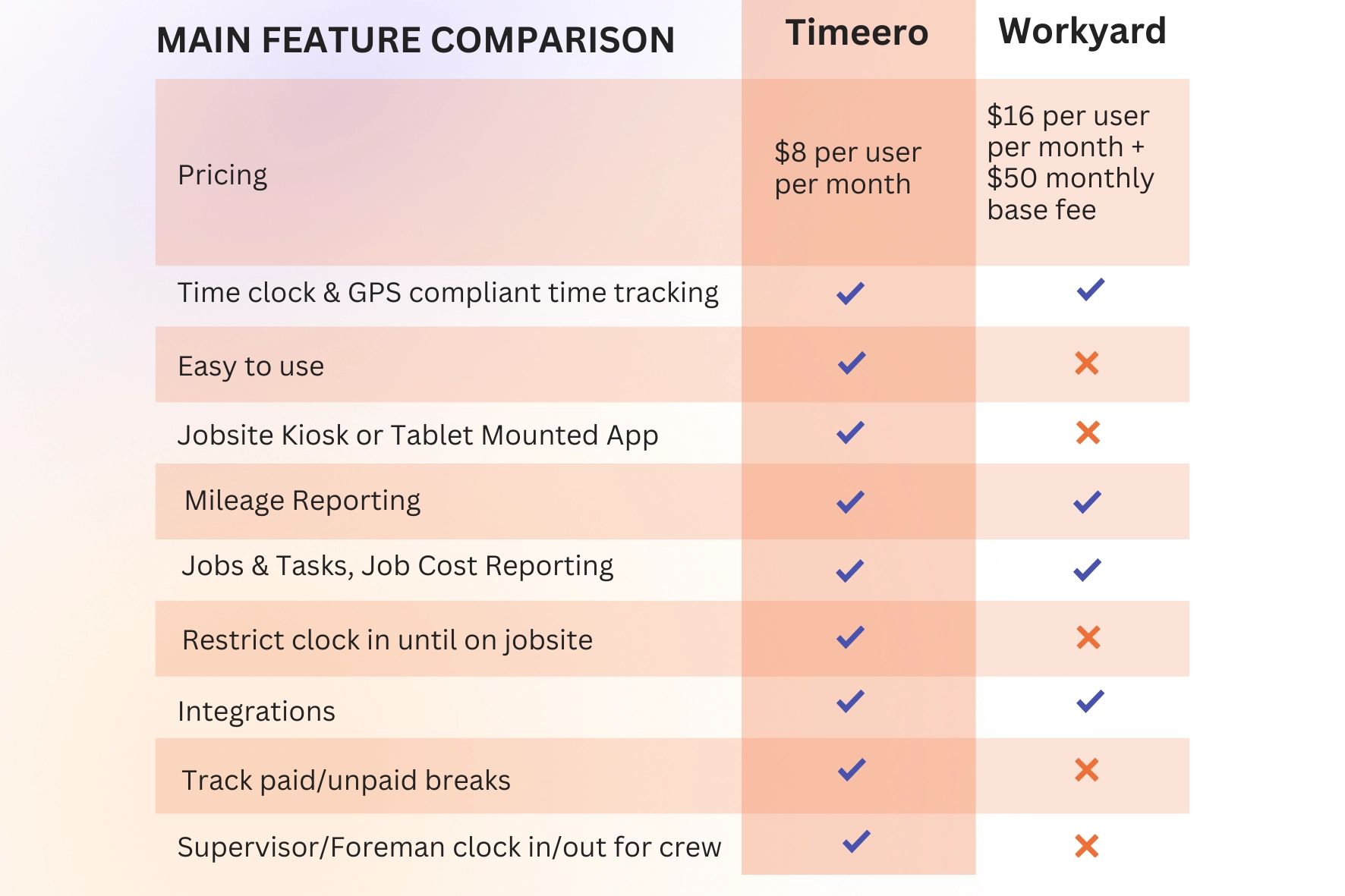 | MAIN FEATURE COMPARISON | Timeero | Workyard |
|---|---|---|
| Pricing | \$8 per user per month | \$16 per user per month + \$50 monthly base fee |
| Time clock & GPS compliant time tracking | ✓ | ✓ |
| Easy to use | ✓ | ✗ |
| Jobsite Kiosk or Tablet Mounted App | ✓ | ✗ |
| Mileage Reporting | ✓ | ✓ |
| Jobs & Tasks, Job Cost Reporting | ✓ | ✓ |
| Restrict clock in until on jobsite | ✓ | ✗ |
| Integrations | ✓ | ✓ |
| Track paid/unpaid breaks | ✓ | ✗ |
| Supervisor/Foreman clock in/out for crew | ✓ | ✗ |